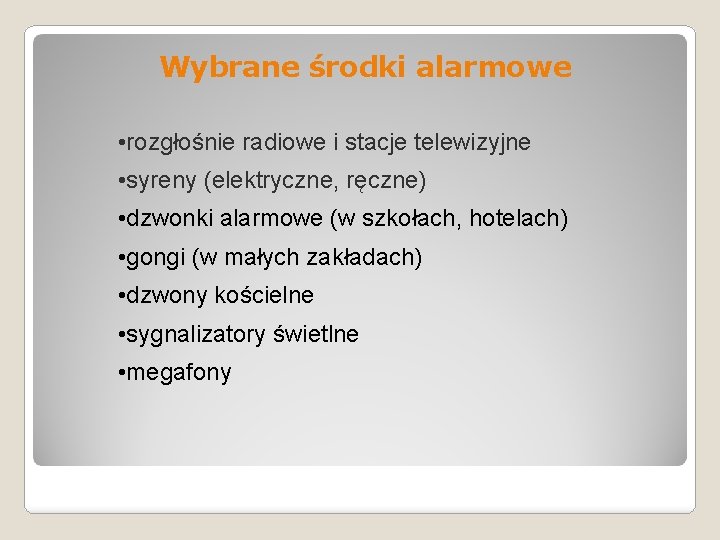 Wybrane środki alarmowe

•rozgłośnie radiowe i stacje telewizyjne
•syreny (elektryczne, ręczne)
•dzwonki alarmowe (w szkołach, hotelach)
•gongi (w małych zakładach)
•dzwony kościelne
•sygnalizatory świetlne
•megafony